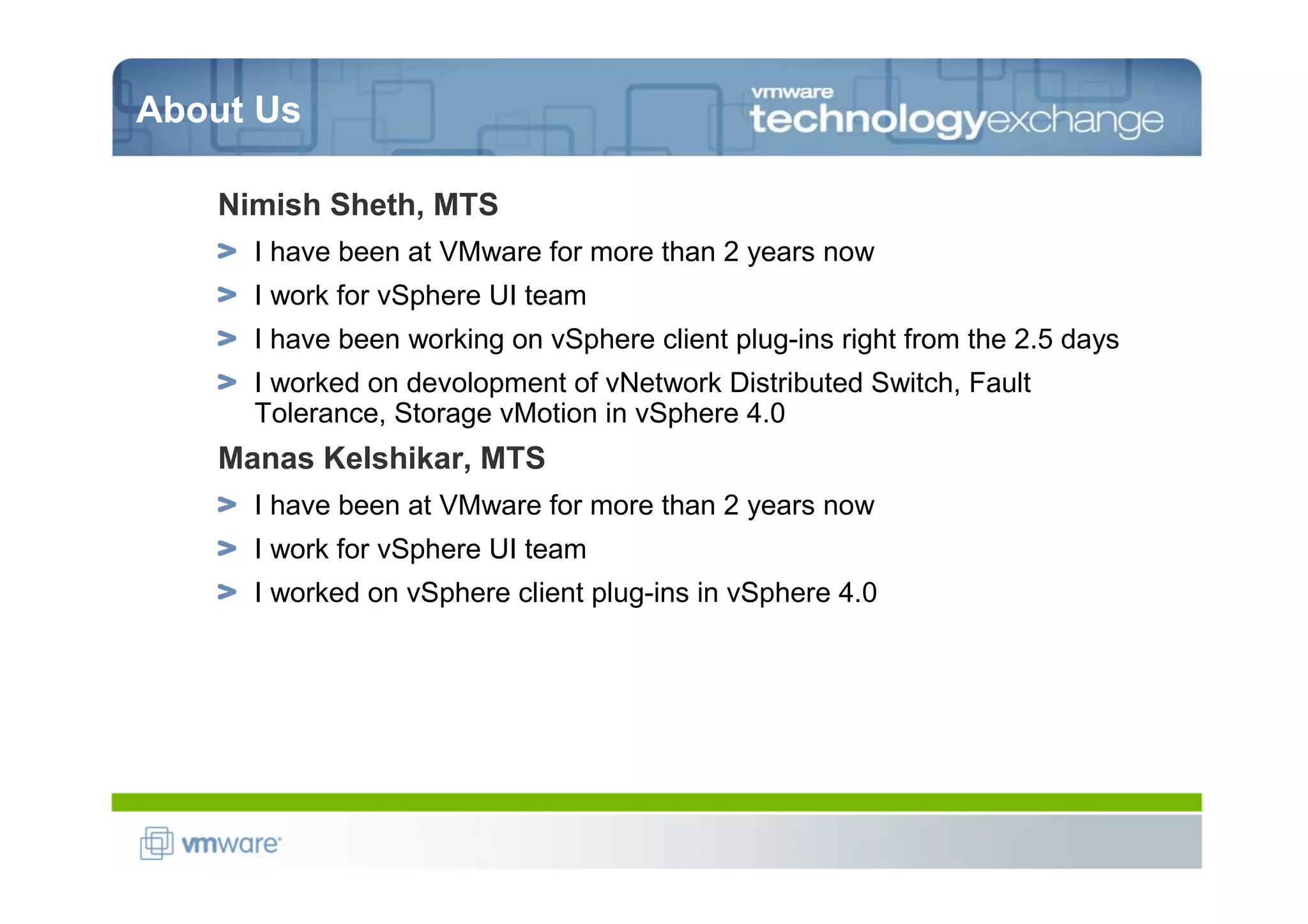 About Us

vmware technologyexchange

Nimish Sheth, MTS

> I have been at VMware for more than 2 years now

> I work for vSphere UI team

> I have been working on vSphere client plug-ins right from the 2.5 days

> I worked on devolopment of vNetwork Distributed Switch, Fault Tolerance, Storage vMotion in vSphere 4.0

Manas Kelshikar, MTS

> I have been at VMware for more than 2 years now

> I work for vSphere UI team

> I worked on vSphere client plug-ins in vSphere 4.0

vmware